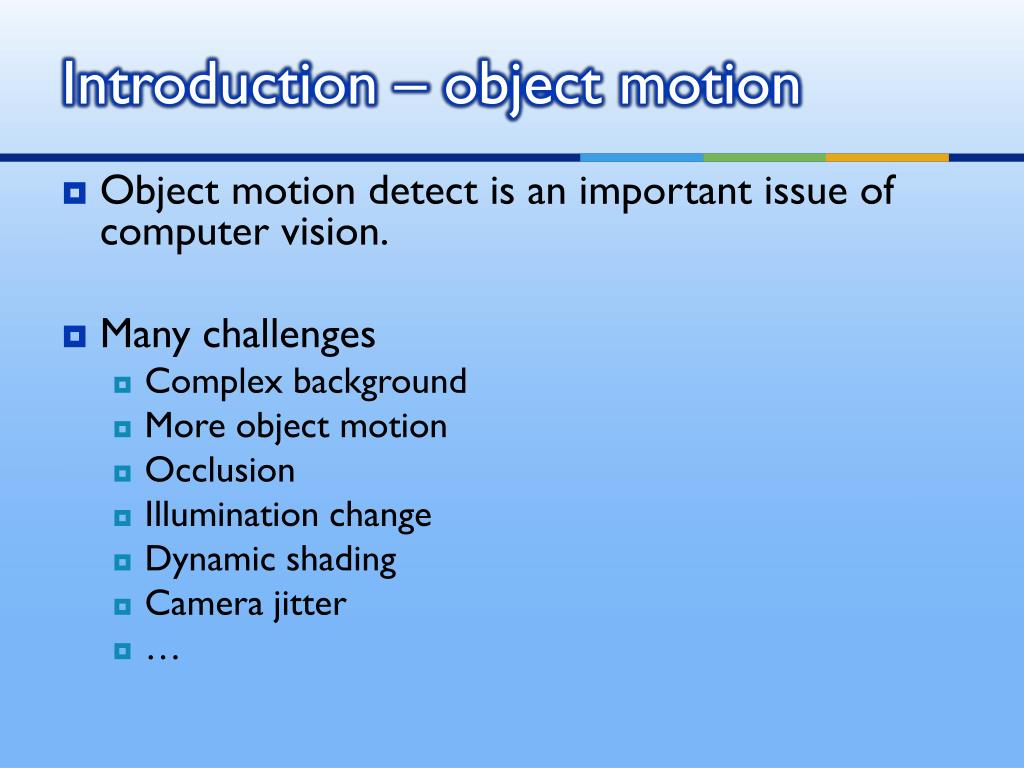 Introduction – object motion

Object motion detect is an important issue of computer vision.

Many challenges
Complex background
More object motion
Occlusion
Illumination change
Dynamic shading
Camera jitter
…